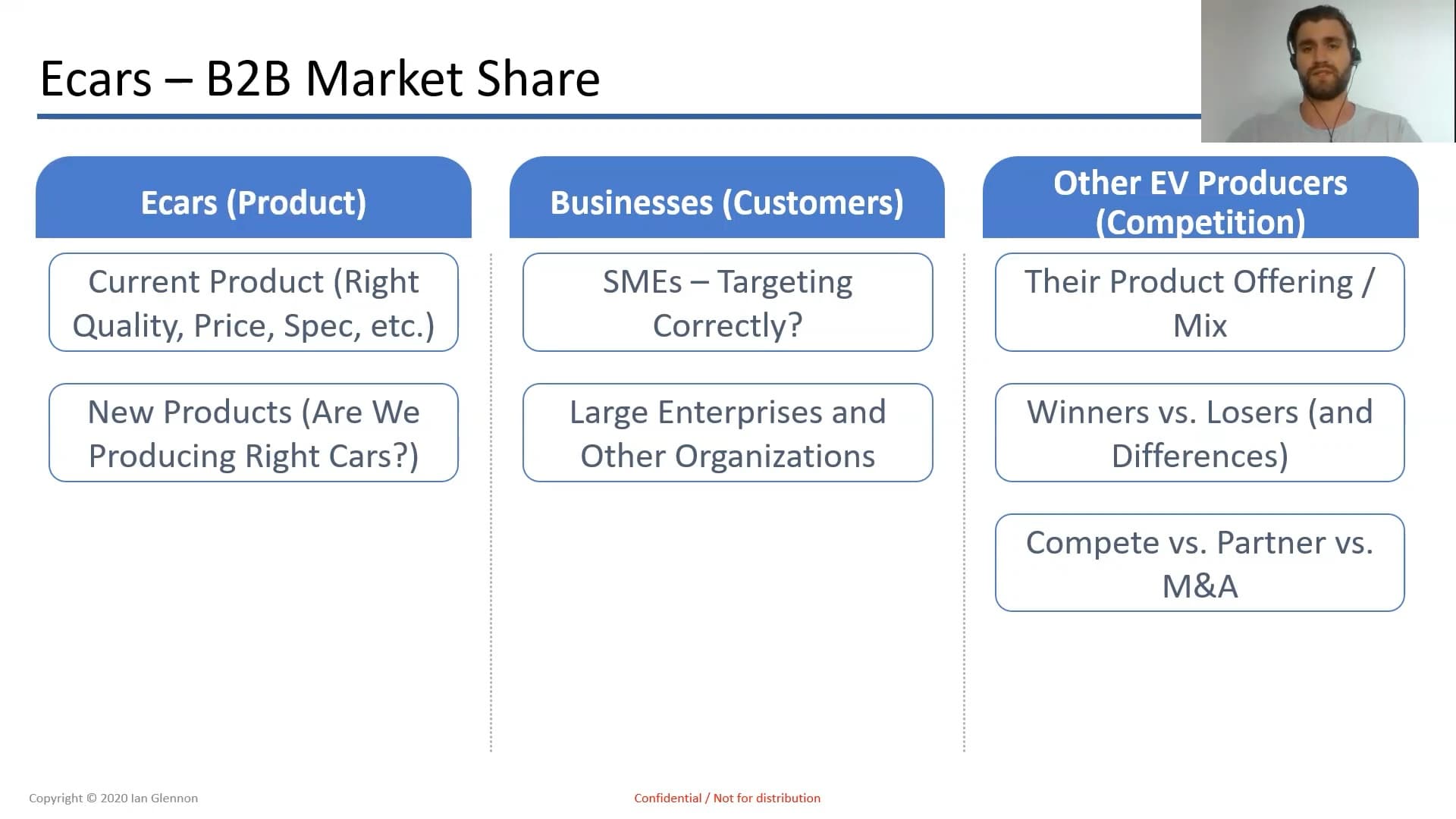 Ecars – B2B Market Share

Ecars (Product)

Current Product (Right Quality, Price, Spec, etc.)

New Products (Are We Producing Right Cars?)

Businesses (Customers)

SMEs – Targeting Correctly?

Large Enterprises and Other Organizations

Other EV Producers (Competition)

Their Product Offering / Mix

Winners vs. Losers (and Differences)

Compete vs. Partner vs. M&A

Copyright © 2020 Ian Glennon

Confidential / Not for distribution